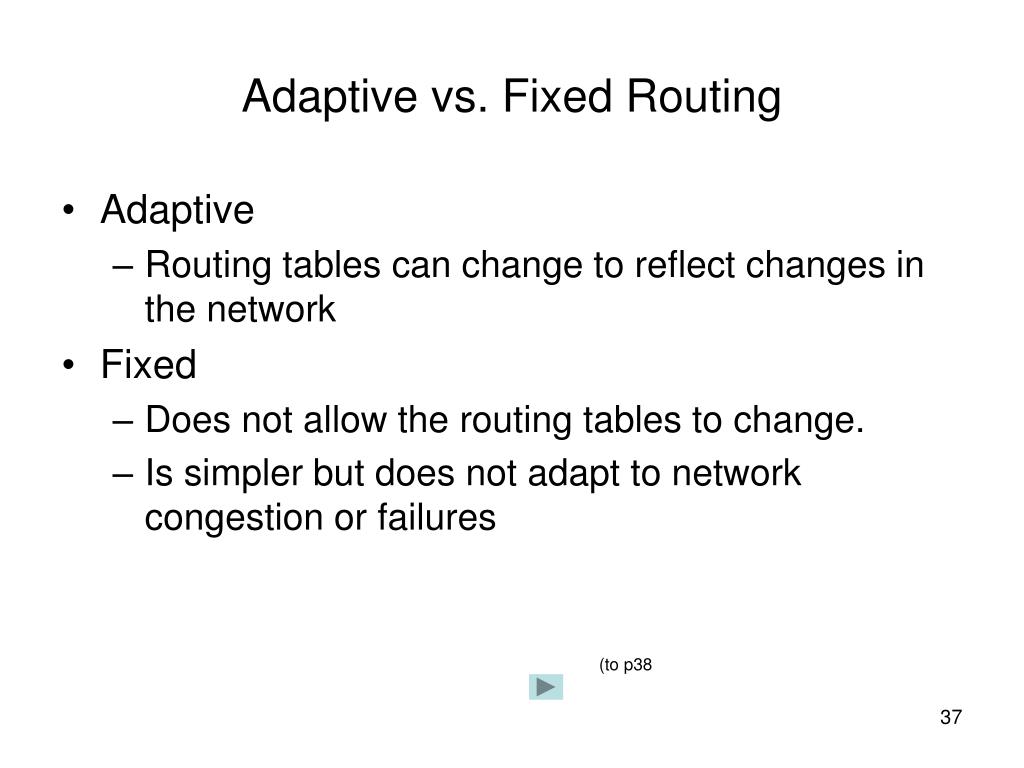 Adaptive vs. Fixed Routing

• Adaptive
– Routing tables can change to reflect changes in the network
• Fixed
– Does not allow the routing tables to change.
– Is simpler but does not adapt to network congestion or failures

(to p38

37